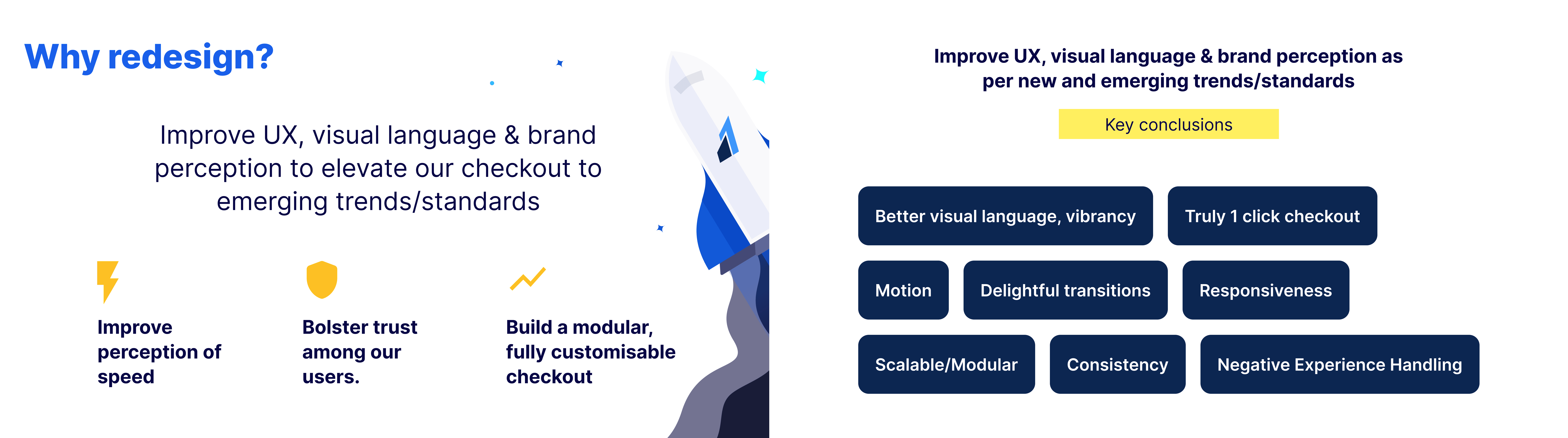 Why redesign?

Improve UX, visual language & brand perception to elevate our checkout to emerging trends/standards

Improve perception of speed

Bolster trust among our users.

Build a modular, fully customisable checkout

Improve UX, visual language & brand perception as per new and emerging trends/standards

Key conclusions

Better visual language, vibrancy

Truly 1 click checkout

Motion

Delightful transitions

Responsiveness

Scalable/Modular

Consistency

Negative Experience Handling